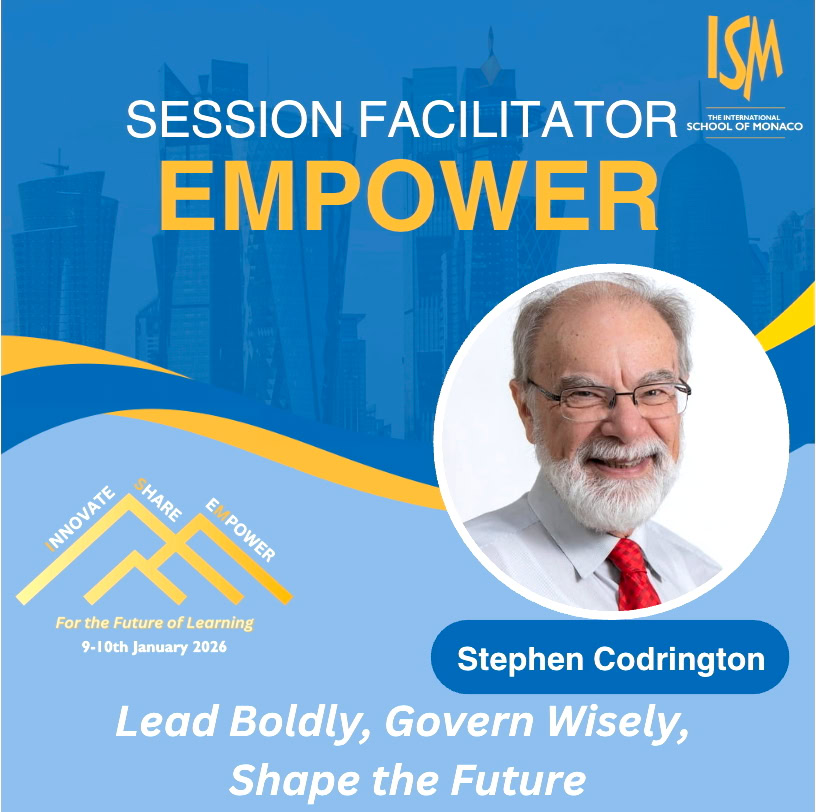 ISM
THE INTERNATIONAL SCHOOL OF MONACO

SESSION FACILITATOR
EMPOWER

INNOVATE SHARE EMPOWER
For the Future of Learning
9-10th January 2026

Stephen Codrington

Lead Boldly, Govern Wisely, Shape the Future